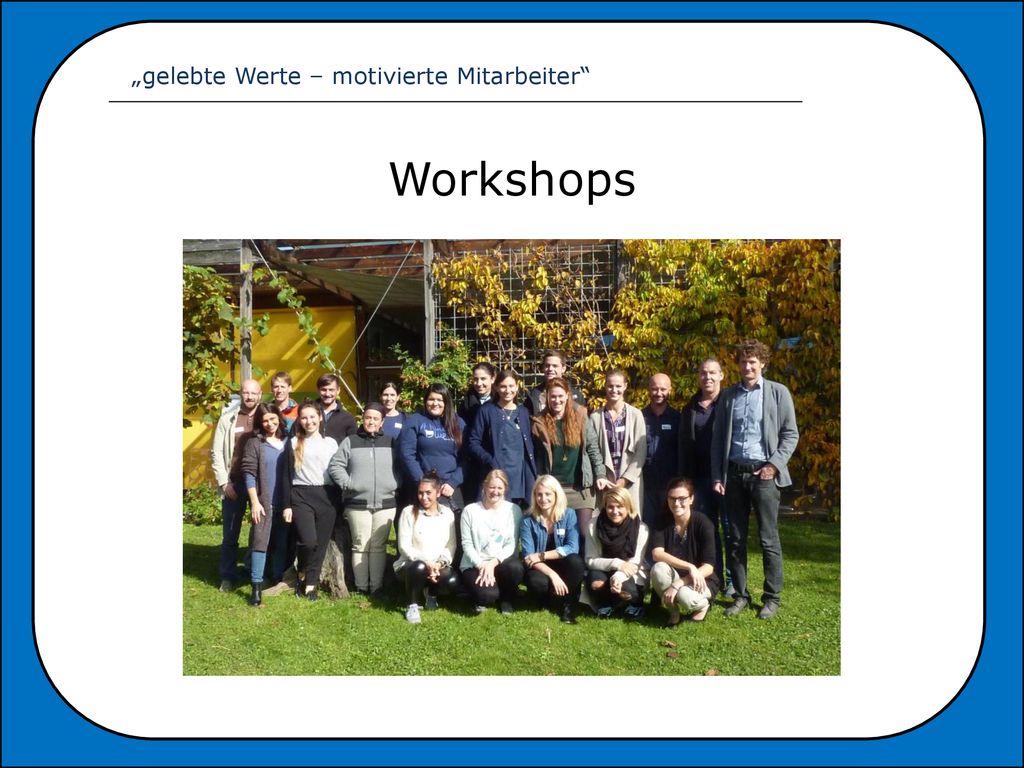 „gelebte Werte – motivierte Mitarbeiter“

Workshops